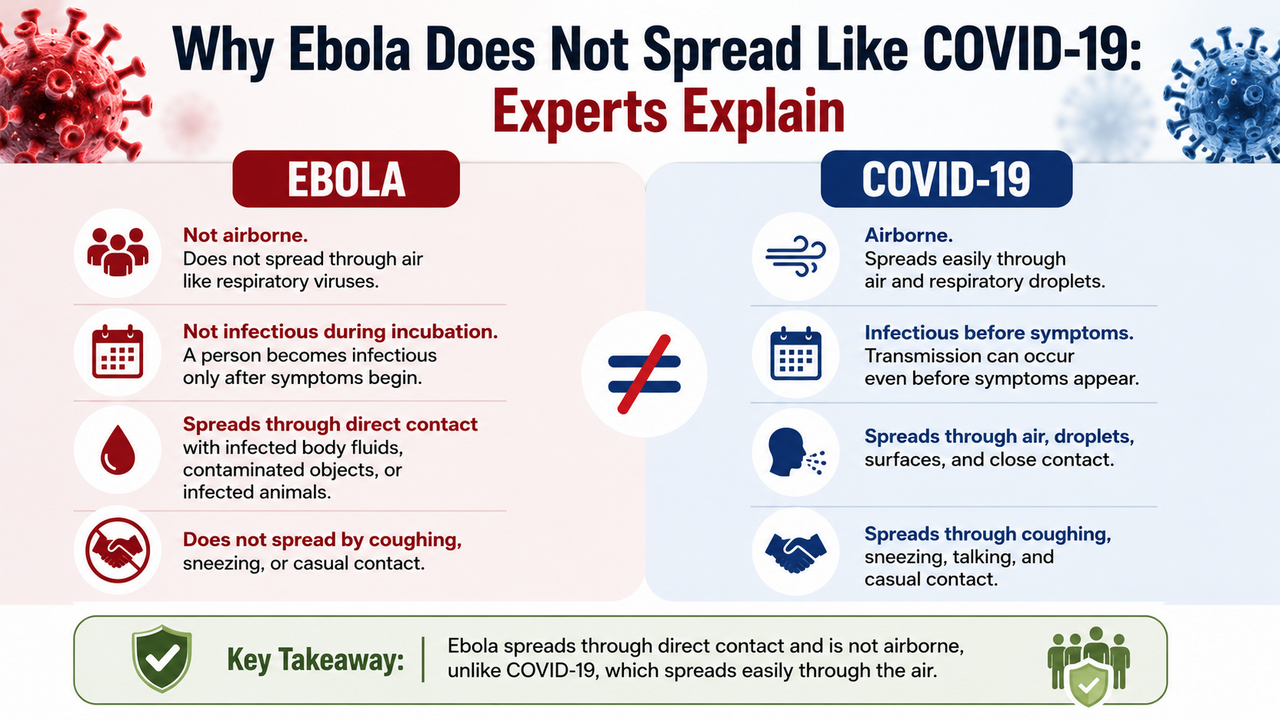 Why Ebola Does Not Spread Like COVID-19: Experts Explain

EBOLA

Not airborne.
Does not spread through air like respiratory viruses.

Not infectious during incubation.
A person becomes infectious only after symptoms begin.

Spreads through direct contact with infected body fluids, contaminated objects, or infected animals.

Does not spread by coughing, sneezing, or casual contact.

COVID-19

Airborne.
Spreads easily through air and respiratory droplets.

Infectious before symptoms.
Transmission can occur even before symptoms appear.

Spreads through air, droplets, surfaces, and close contact.

Spreads through coughing, sneezing, talking, and casual contact.

Key Takeaway: Ebola spreads through direct contact and is not airborne, unlike COVID-19, which spreads easily through the air.